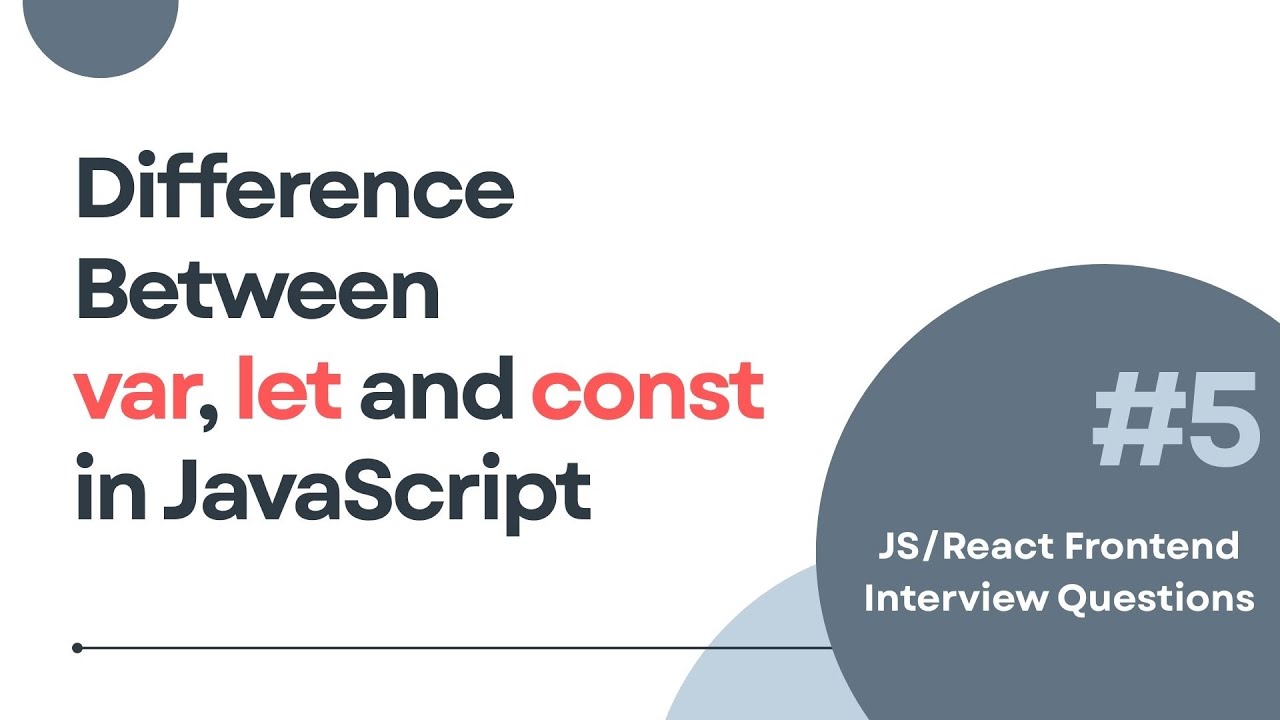 Difference Between var, let and const in JavaScript

#5

JS/React Frontend Interview Questions